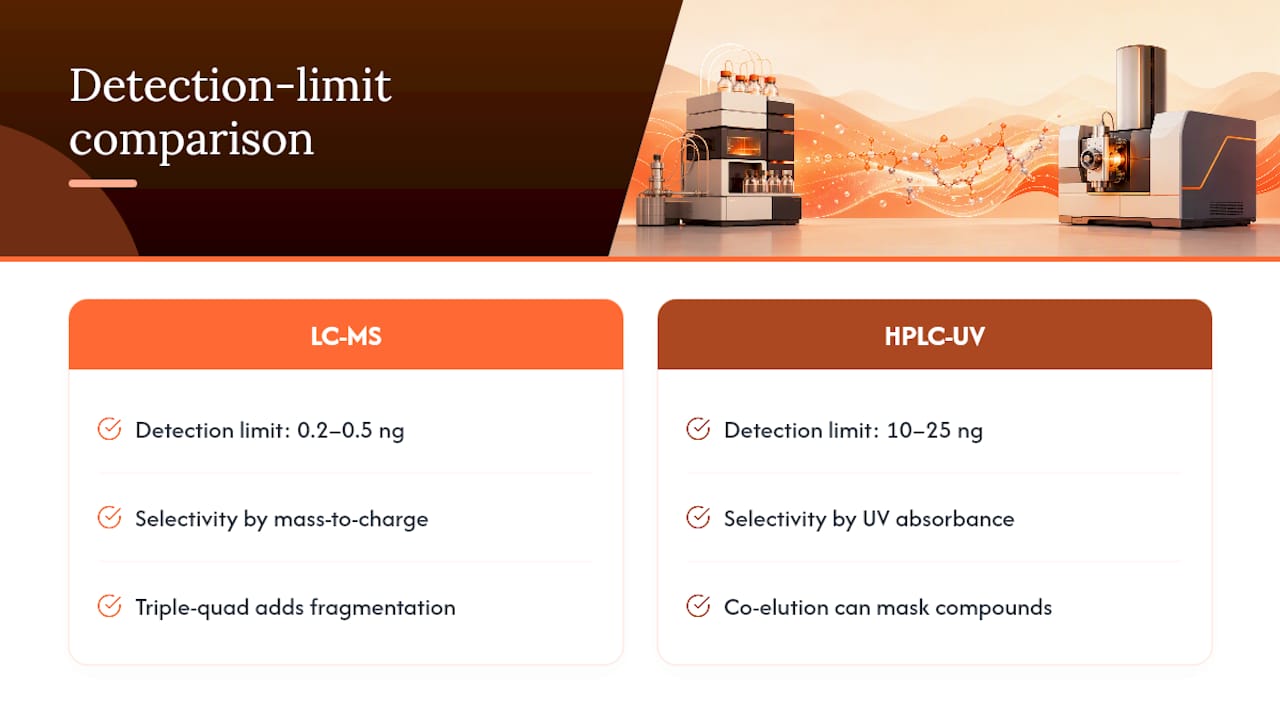 Detection-limit comparison

LC-MS

Detection limit: 0.2–0.5 ng

Selectivity by mass-to-charge

Triple-quad adds fragmentation

HPLC-UV

Detection limit: 10–25 ng

Selectivity by UV absorbance

Co-elution can mask compounds